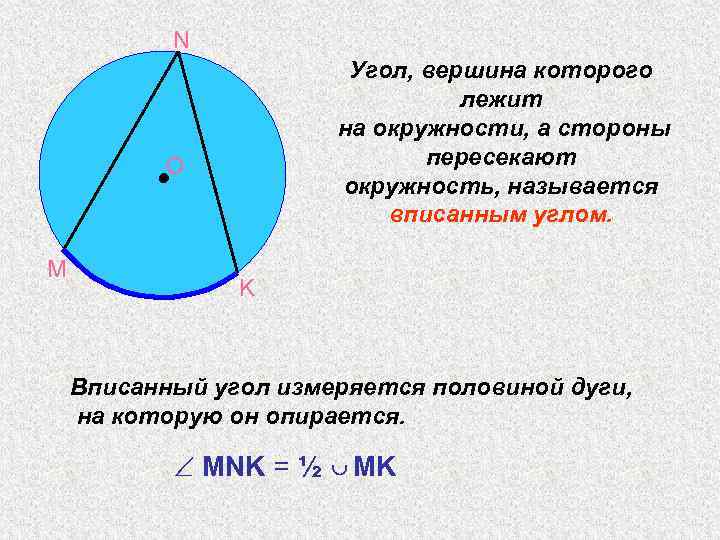 N

O

M

K

Угол, вершина которого лежит на окружности, а стороны пересекают окружность, называется вписанным углом.

Вписанный угол измеряется половиной дуги, на которую он опирается.

$\angle MNK = \frac{1}{2} \smile MK$